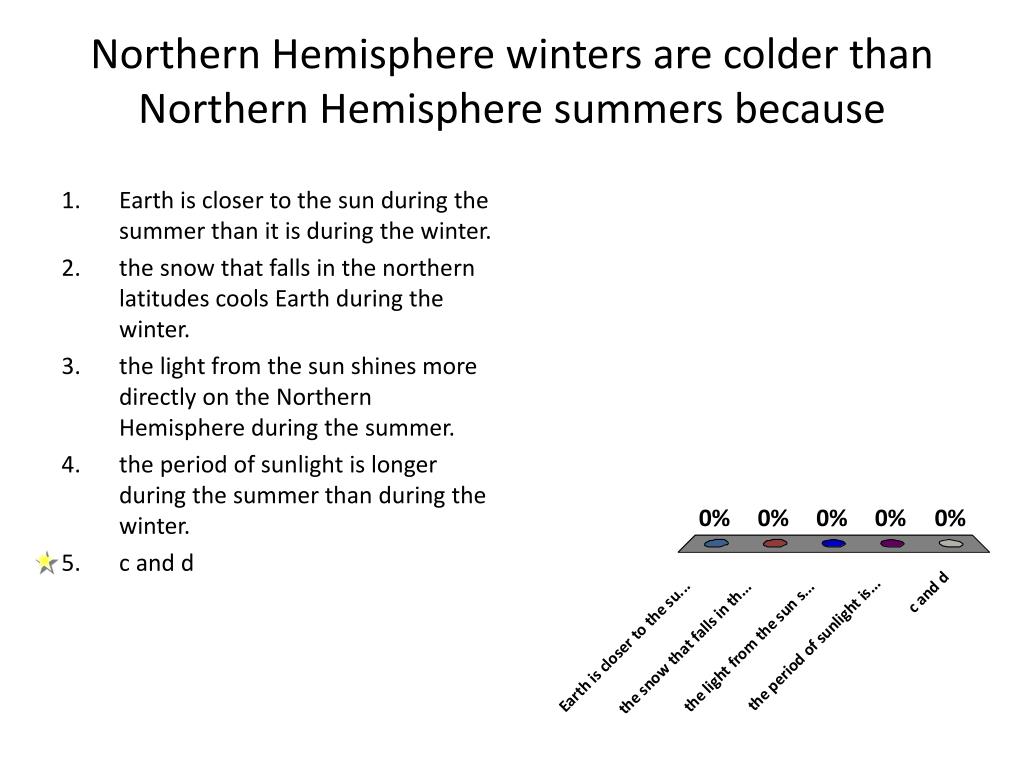 Northern Hemisphere winters are colder than Northern Hemisphere summers because

1. Earth is closer to the sun during the summer than it is during the winter.
2. the snow that falls in the northern latitudes cools Earth during the winter.
3. the light from the sun shines more directly on the Northern Hemisphere during the summer.
4. the period of sunlight is longer during the summer than during the winter.
5. c and d

0% 0% 0% 0% 0%

Earth is closer to the su...
the snow that falls in th...
the light from the sun s...
the period of sunlight is...
c and d